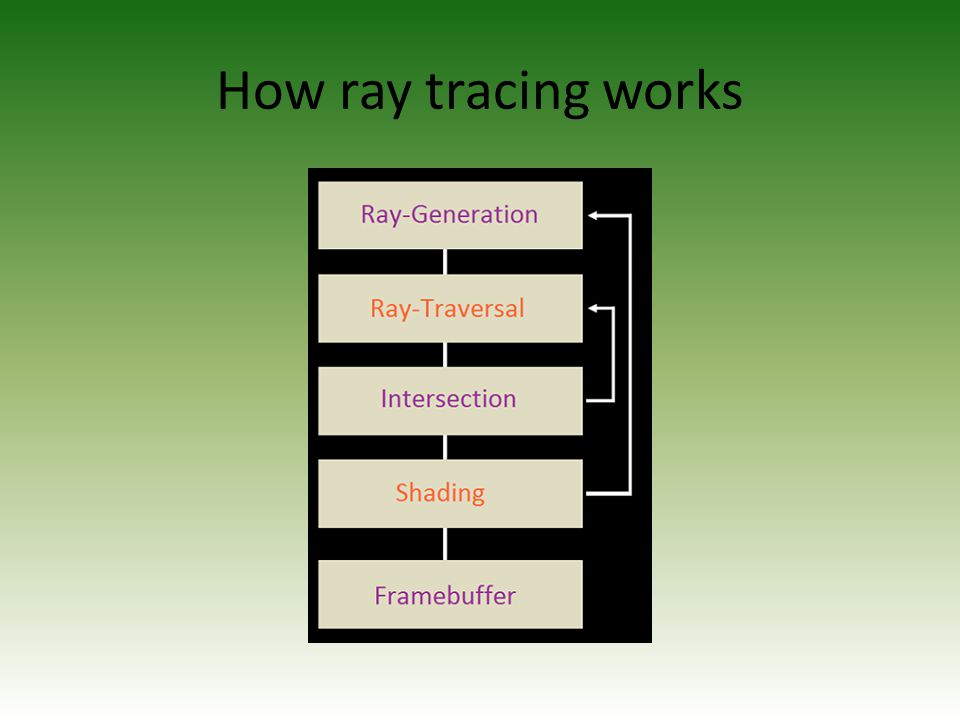 How ray tracing works

Ray-Generation

Ray-Traversal

Intersection

Shading

Framebuffer